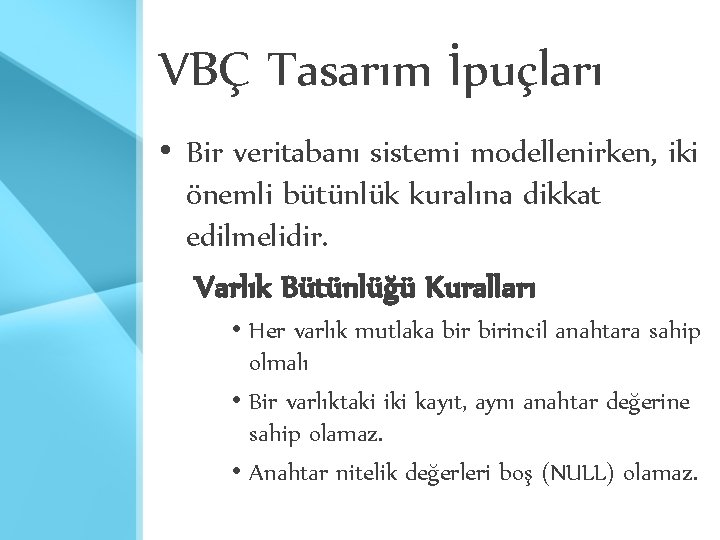 VBÇ Tasarım İpuçları

• Bir veritabanı sistemi modellenirken, iki önemli bütünlük kuralına dikkat edilmelidir.

Varlık Bütünlüğü Kuralları

• Her varlık mutlaka bir birincil anahtara sahip olmalı

• Bir varlıktaki iki kayıt, aynı anahtar değerine sahip olamaz.

• Anahtar nitelik değerleri boş (NULL) olamaz.